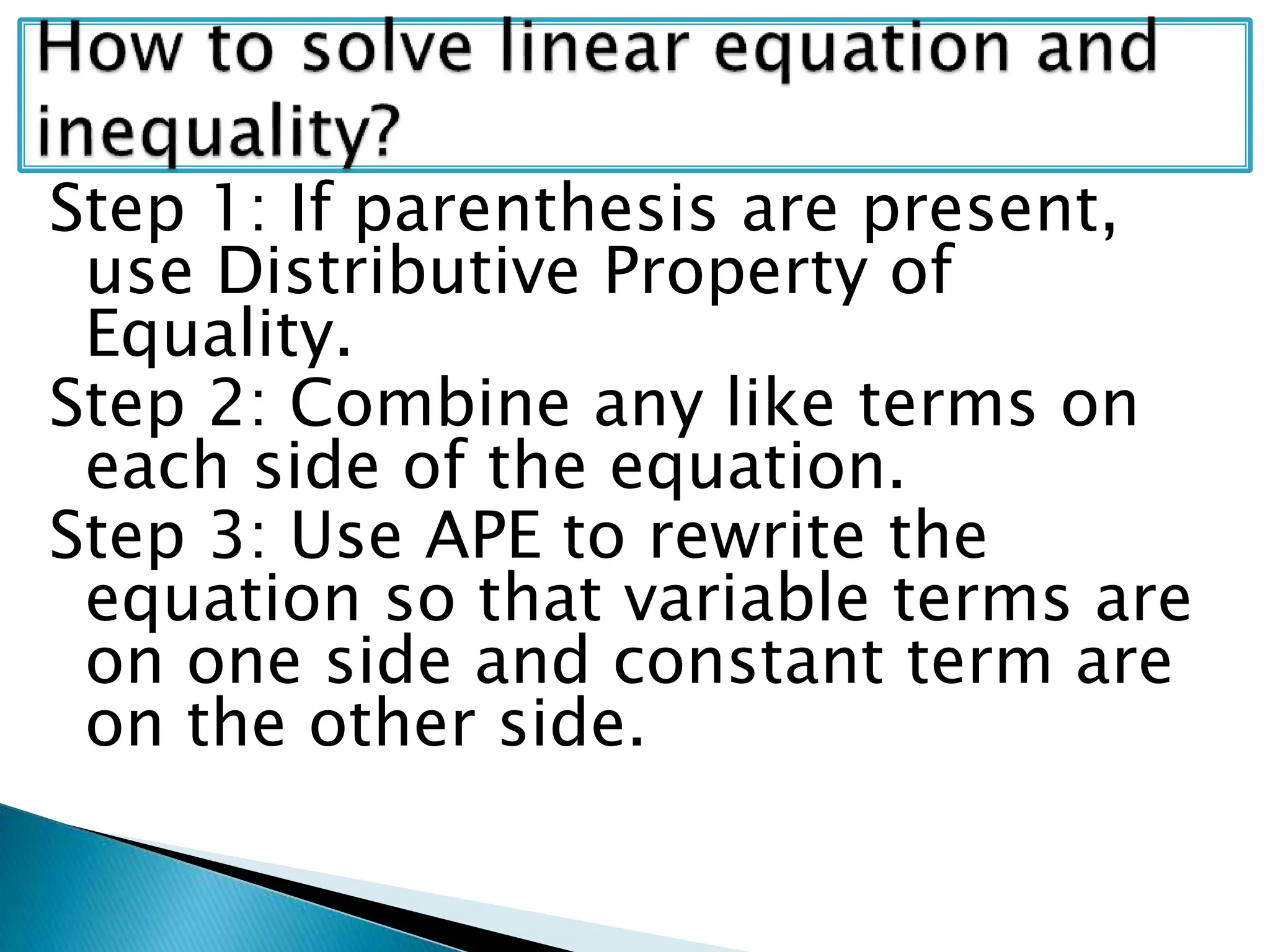 How to solve linear equation and inequality?

Step 1: If parenthesis are present, use Distributive Property of Equality.
Step 2: Combine any like terms on each side of the equation.
Step 3: Use APE to rewrite the equation so that variable terms are on one side and constant term are on the other side.